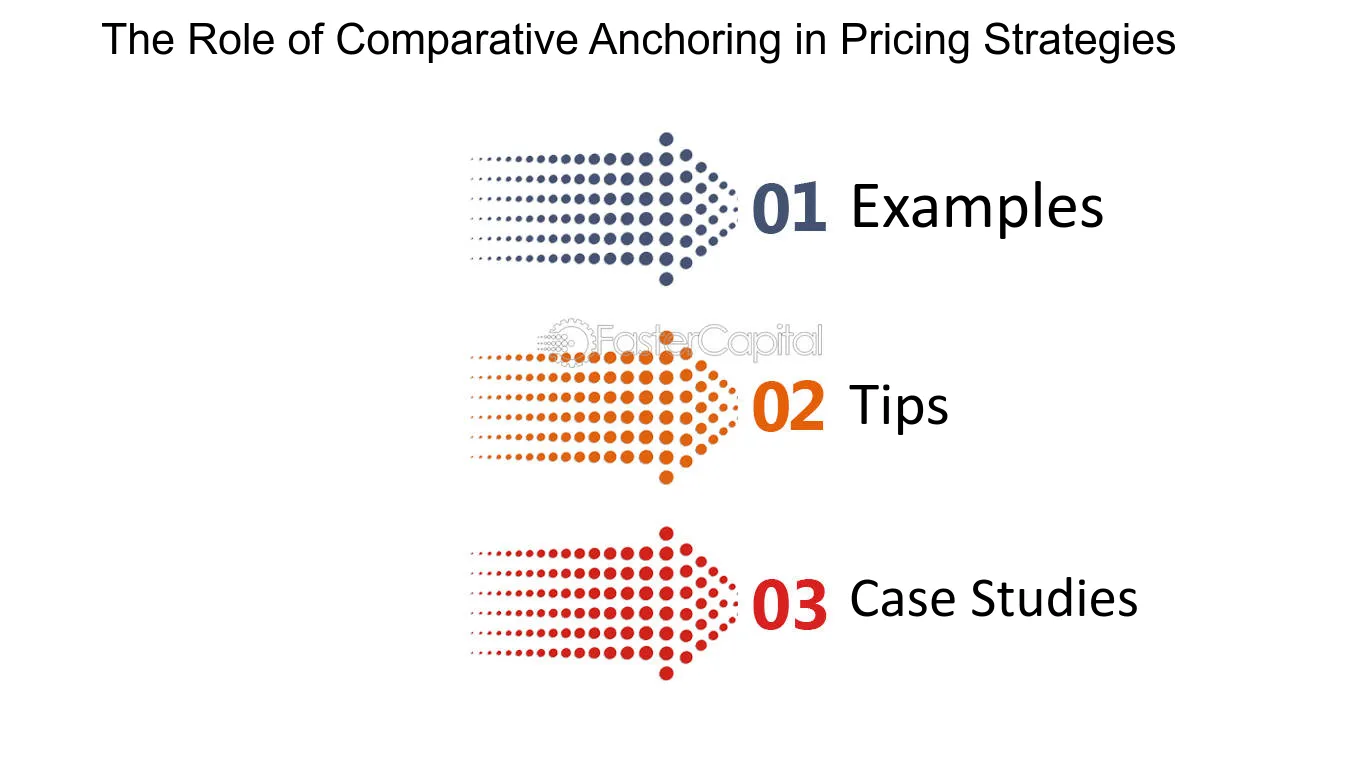 The Role of Comparative Anchoring in Pricing Strategies

01 Examples

02 Tips

03 Case Studies

FasterCapital